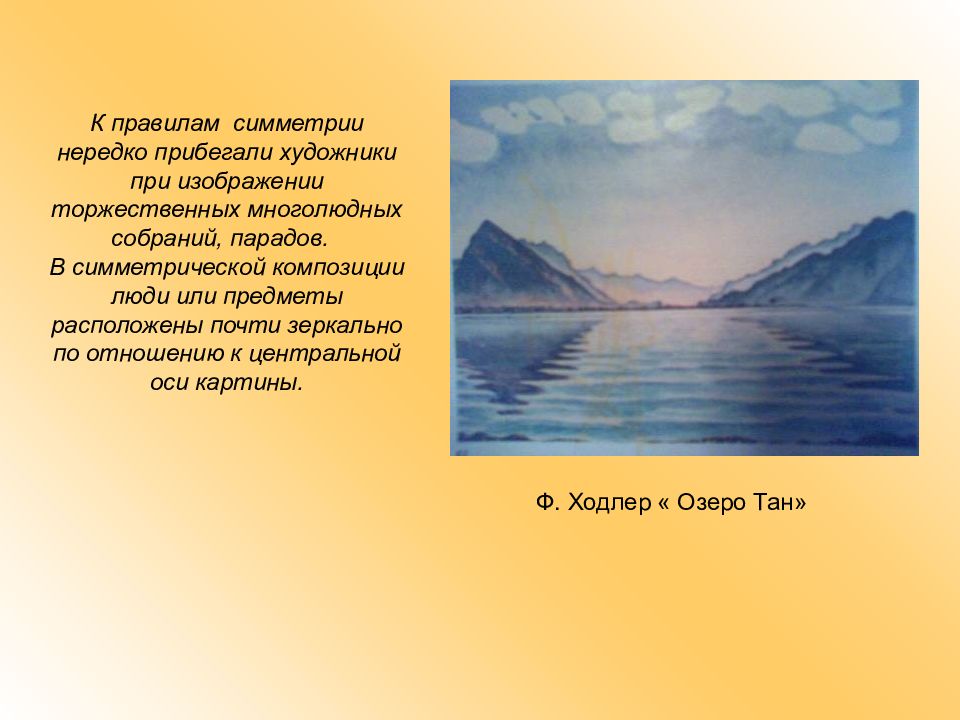 К правилам симметрии нередко прибегали художники при изображении торжественных многолюдных собраний, парадов.
В симметрической композиции люди или предметы расположены почти зеркально по отношению к центральной оси картины.

Ф. Ходлер « Озеро Тан»